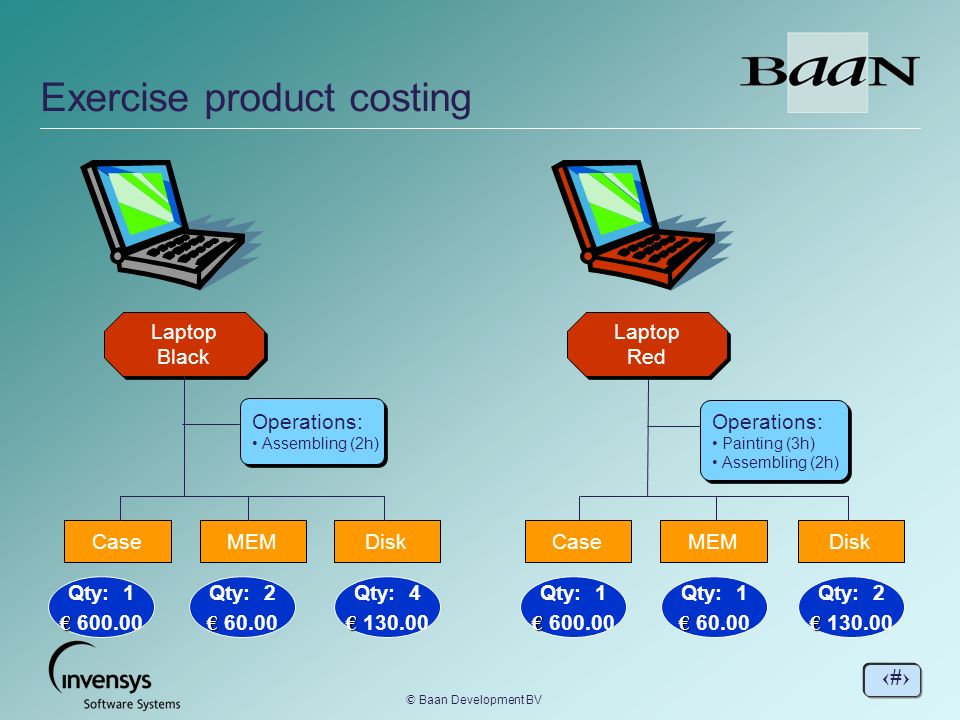 Exercise product costing

BaaN

Laptop Black

Operations:
• Assembling (2h)

Case

MEM

Disk

Qty: 1
€ 600.00

Qty: 2
€ 60.00

Qty: 4
€ 130.00

Laptop Red

Operations:
• Painting (3h)
• Assembling (2h)

Case

MEM

Disk

Qty: 1
€ 600.00

Qty: 1
€ 60.00

Qty: 2
€ 130.00

invensys
Software Systems

© Baan Development BV

‹#›